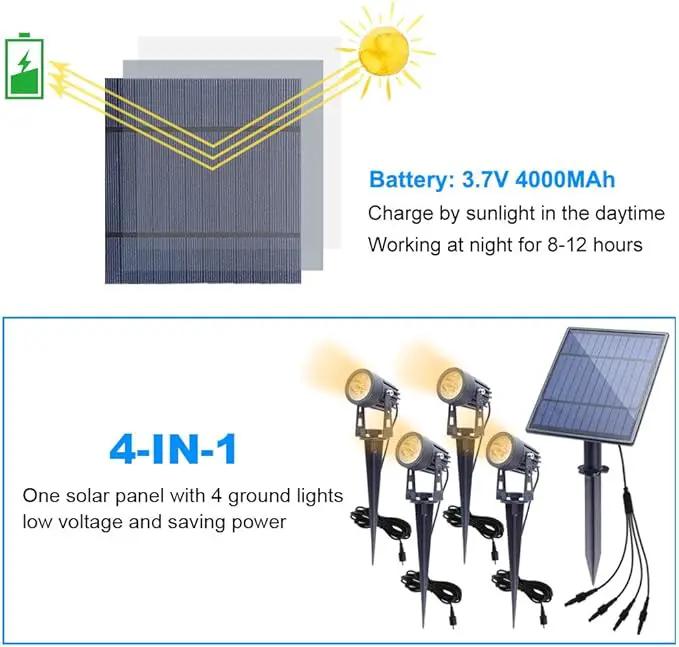 Battery: 3.7V 4000MAh
Charge by sunlight in the daytime
Working at night for 8-12 hours

4-IN-1
One solar panel with 4 ground lights
low voltage and saving power